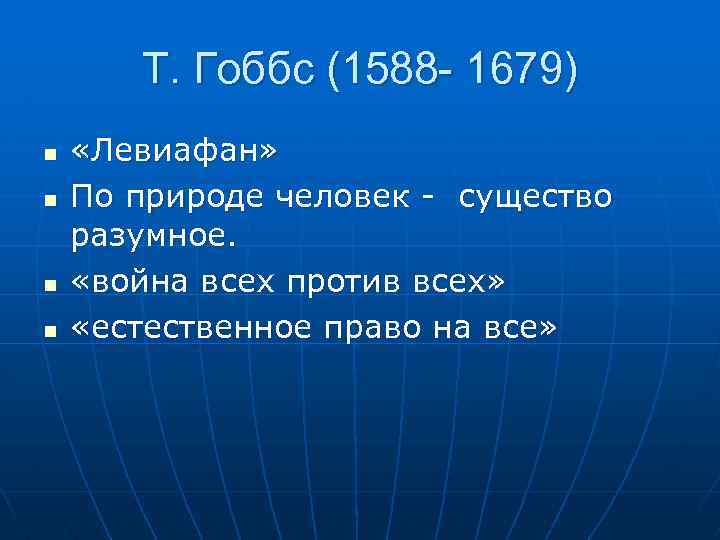 Т. Гоббс (1588- 1679)

- «Левиафан»
- По природе человек - существо разумное.
- «война всех против всех»
- «естественное право на все»